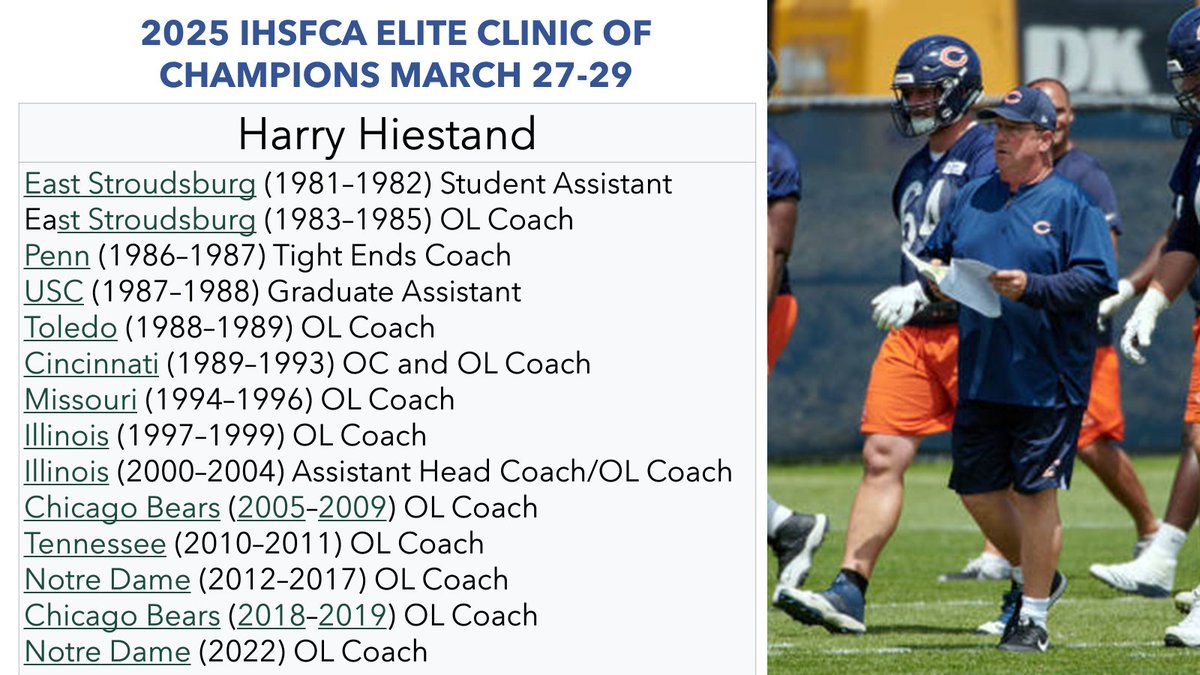 2025 IHSFCA ELITE CLINIC OF CHAMPIONS MARCH 27-29

Harry Hiestand

East Stroudsburg (1981–1982) Student Assistant
East Stroudsburg (1983–1985) OL Coach
Penn (1986–1987) Tight Ends Coach
USC (1987–1988) Graduate Assistant
Toledo (1988–1989) OL Coach
Cincinnati (1989–1993) OC and OL Coach
Missouri (1994–1996) OL Coach
Illinois (1997–1999) OL Coach
Illinois (2000–2004) Assistant Head Coach/OL Coach
Chicago Bears (2005–2009) OL Coach
Tennessee (2010–2011) OL Coach
Notre Dame (2012–2017) OL Coach
Chicago Bears (2018–2019) OL Coach
Notre Dame (2022) OL Coach

DK
64